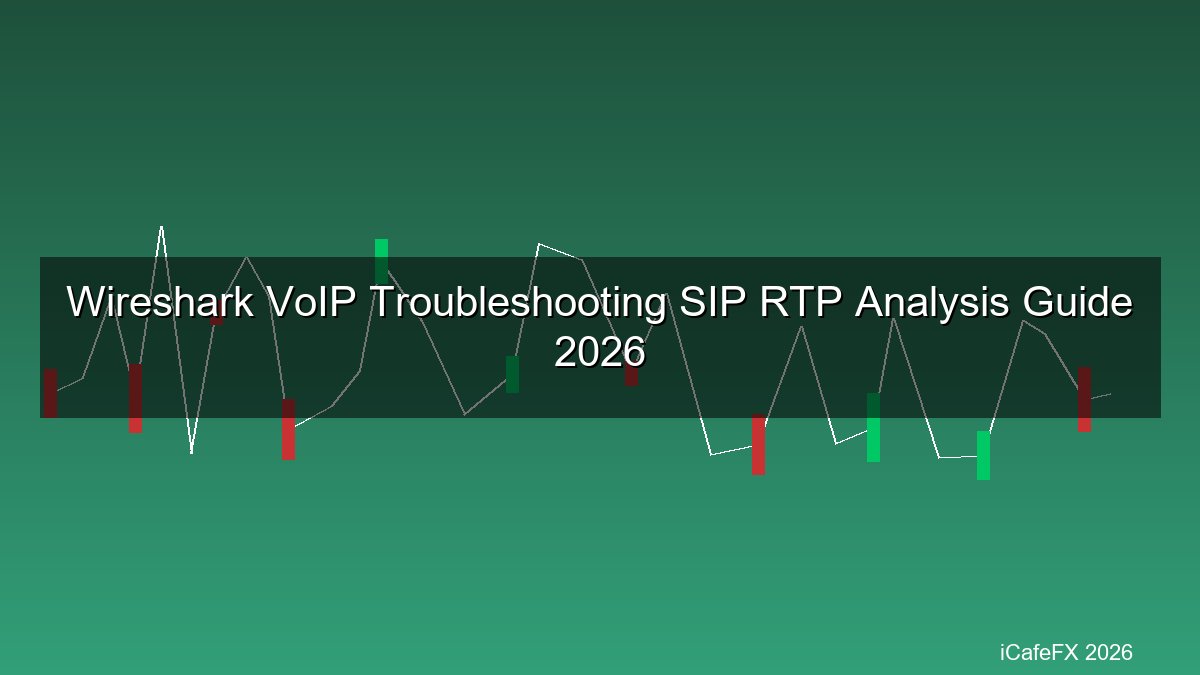 Wireshark VoIP Troubleshooting SIP RTP Analysis Guide 2026

iCafeFX 2026